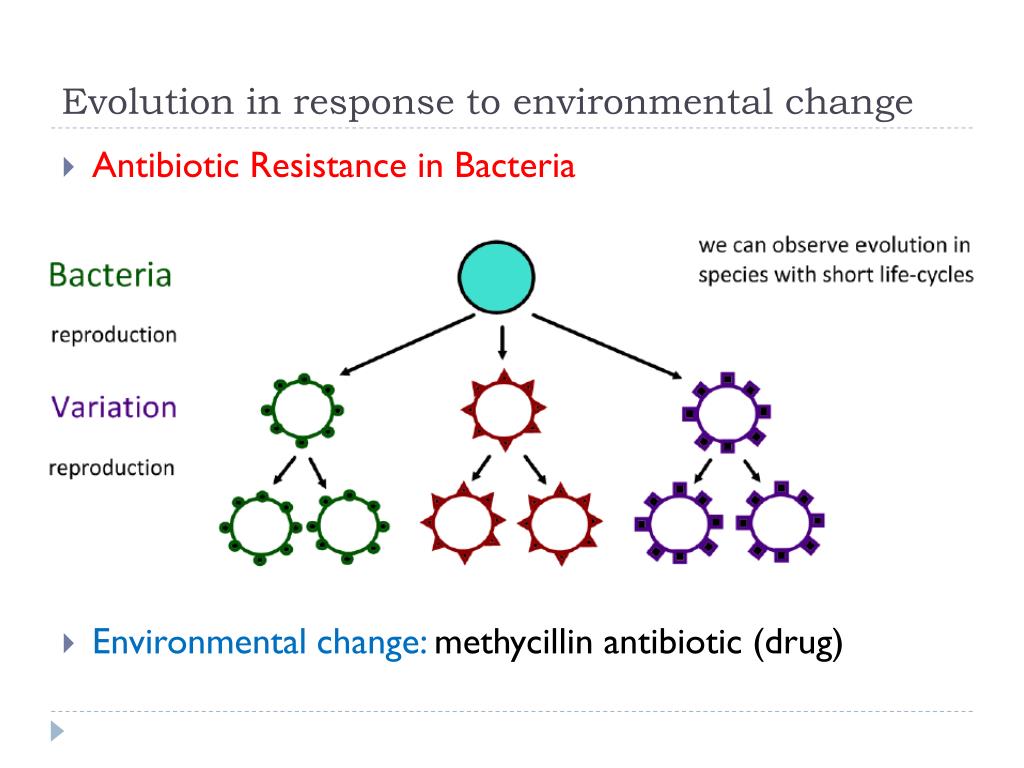 Evolution in response to environmental change

Antibiotic Resistance in Bacteria

Bacteria

reproduction

Variation

reproduction

we can observe evolution in species with short life-cycles

Environmental change: methycillin antibiotic (drug)